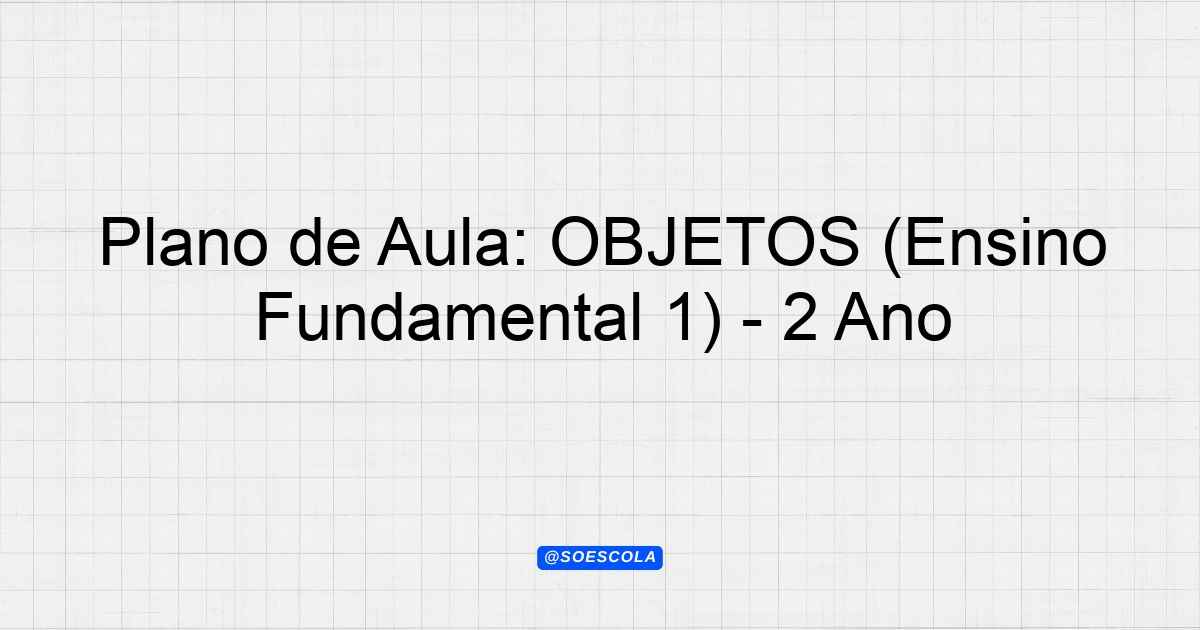 Plano de Aula: OBJETOS (Ensino Fundamental 1) - 2 Ano

@SOESCOLA